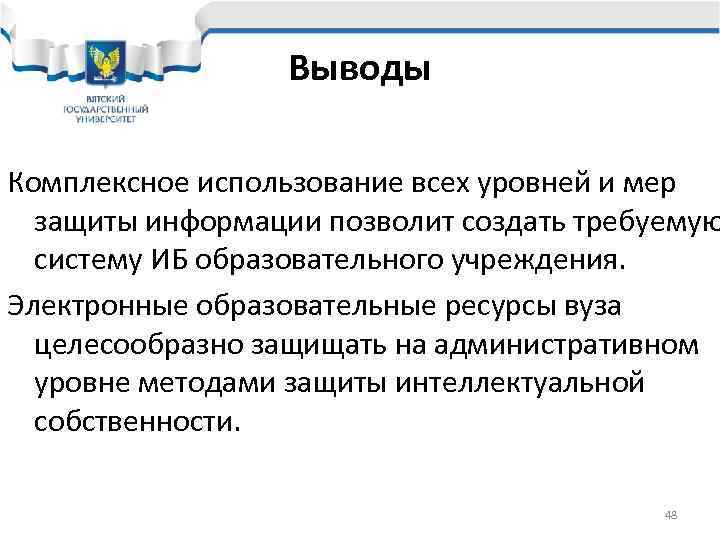 ВЯТСКИЙ ГОСУДАРСТВЕННЫЙ УНИВЕРСИТЕТ

Выводы

Комплексное использование всех уровней и мер защиты информации позволит создать требуемую систему ИБ образовательного учреждения.

Электронные образовательные ресурсы вуза целесообразно защищать на административном уровне методами защиты интеллектуальной собственности.

48